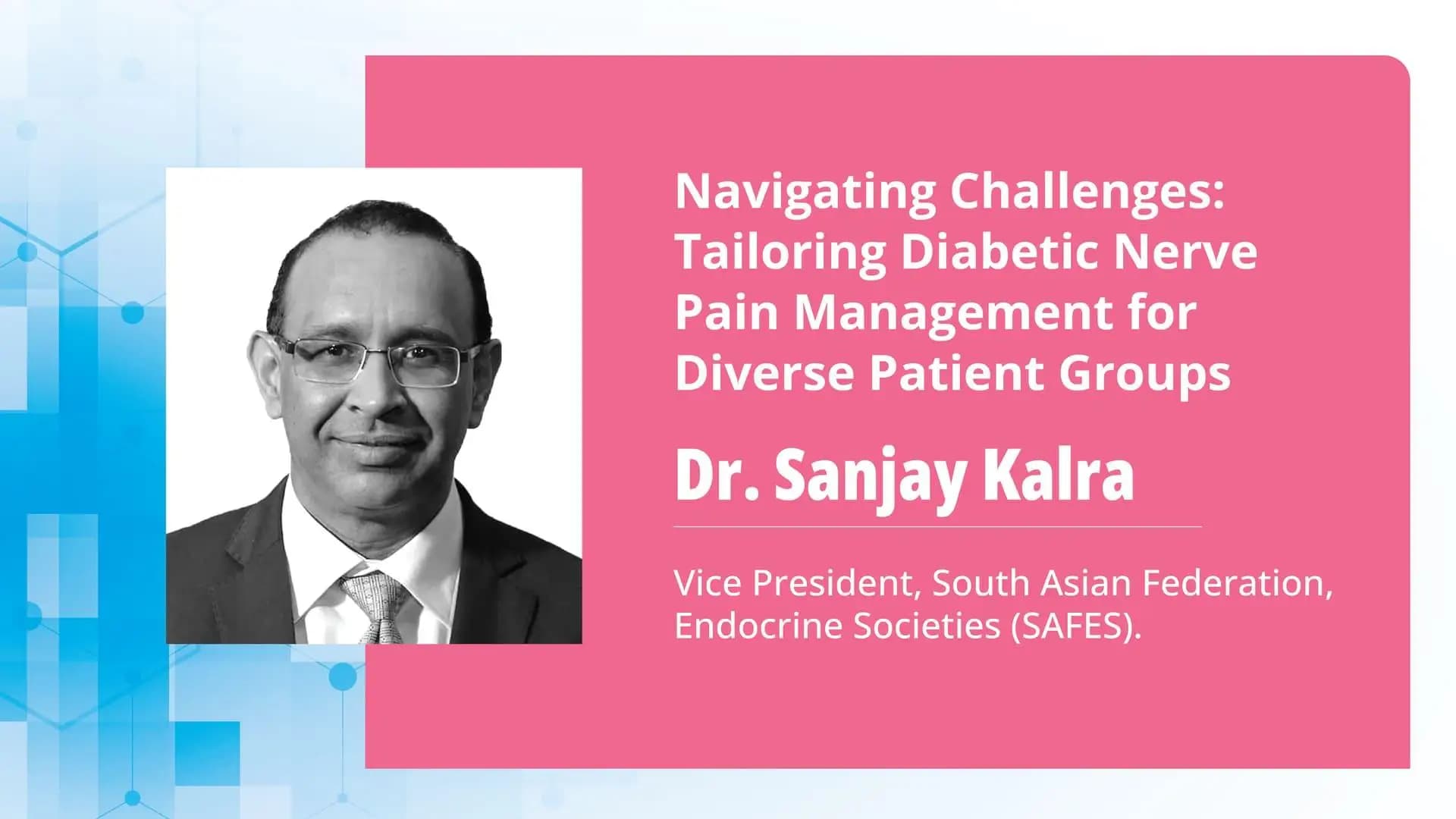 Navigating Challenges: Tailoring Diabetic Nerve Pain Management for Diverse Patient Groups

Dr. Sanjay Kalra

Vice President, South Asian Federation, Endocrine Societies (SAFES).